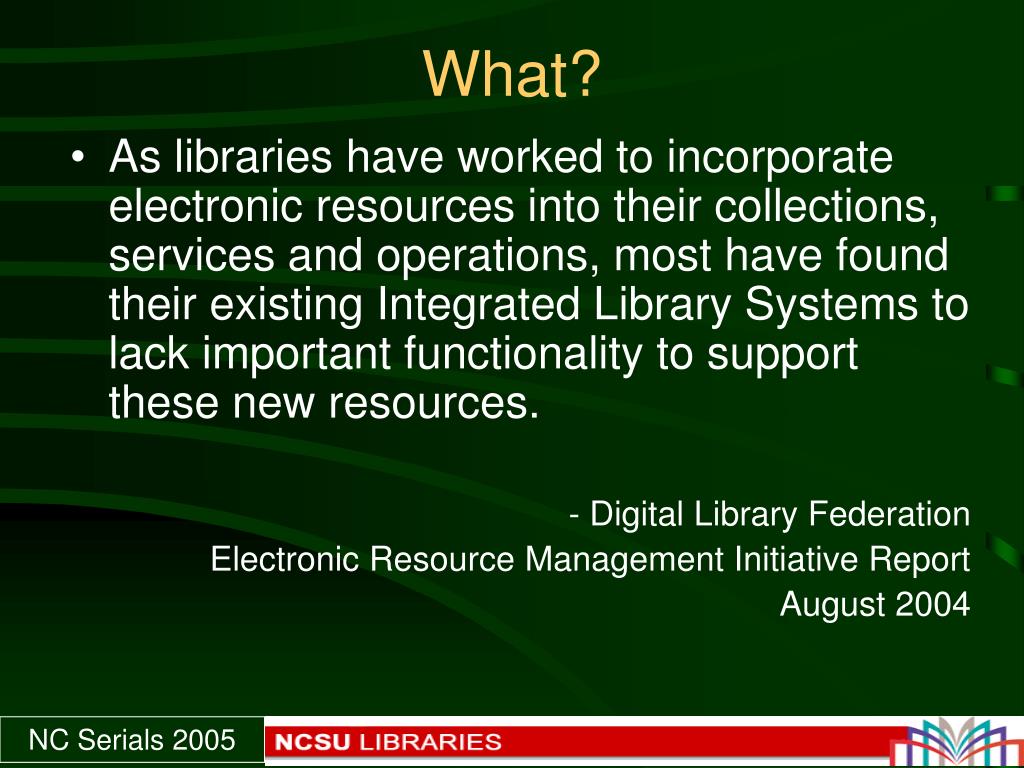 What?

• As libraries have worked to incorporate electronic resources into their collections, services and operations, most have found their existing Integrated Library Systems to lack important functionality to support these new resources.

- Digital Library Federation
Electronic Resource Management Initiative Report
August 2004

NC Serials 2005

NCSU LIBRARIES